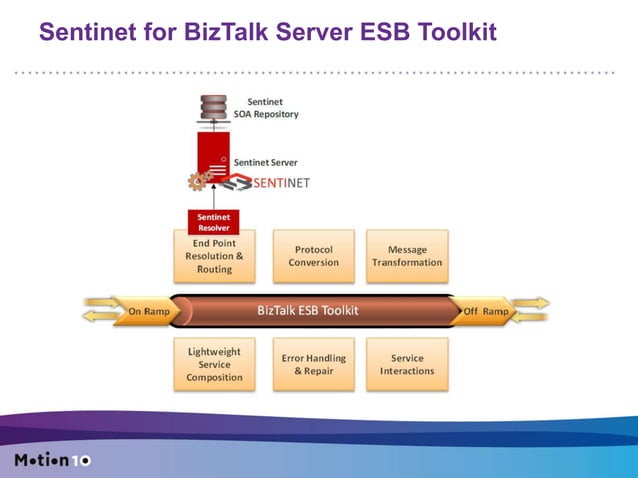 Sentinet for BizTalk Server ESB Toolkit

Sentinet SOA Repository

Sentinet Server

SENTINET

Sentinet Resolver

End Point Resolution & Routing

Protocol Conversion

Message Transformation

On Ramp

BizTalk ESB Toolkit

Off Ramp

Lightweight Service Composition

Error Handling & Repair

Service Interactions

Motion10